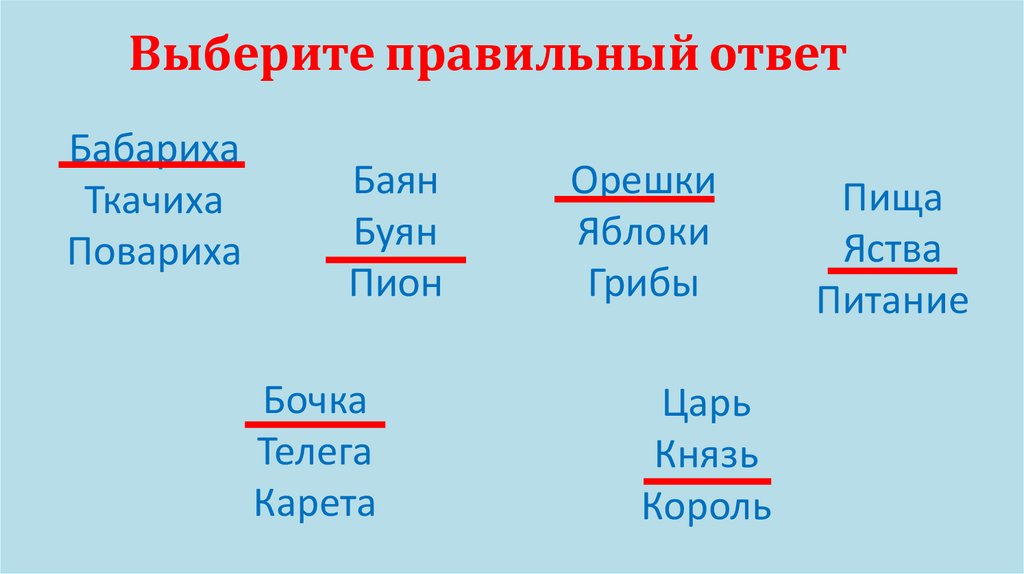 Выберите правильный ответ

Бабариха
Ткачиха
Повариха

Баян
Буян
Пион

Орешки
Яблоки
Грибы

Пища
Яства
Питание

Бочка
Телега
Карета

Царь
Князь
Король